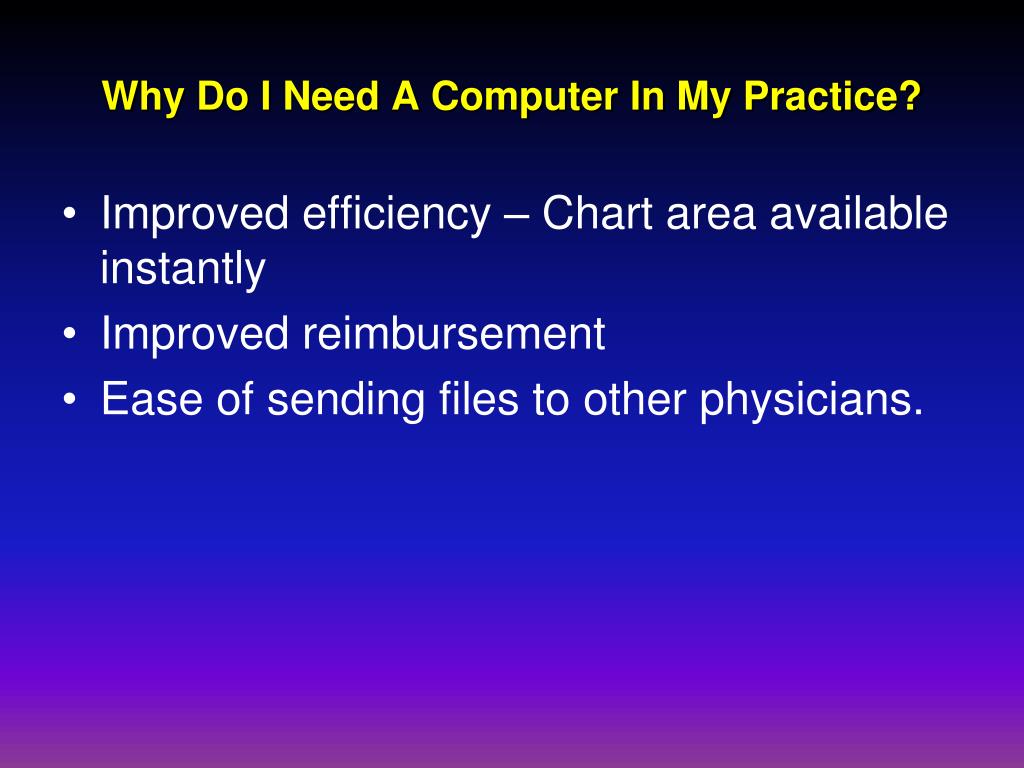 Why Do I Need A Computer In My Practice?

• Improved efficiency – Chart area available instantly
• Improved reimbursement
• Ease of sending files to other physicians.